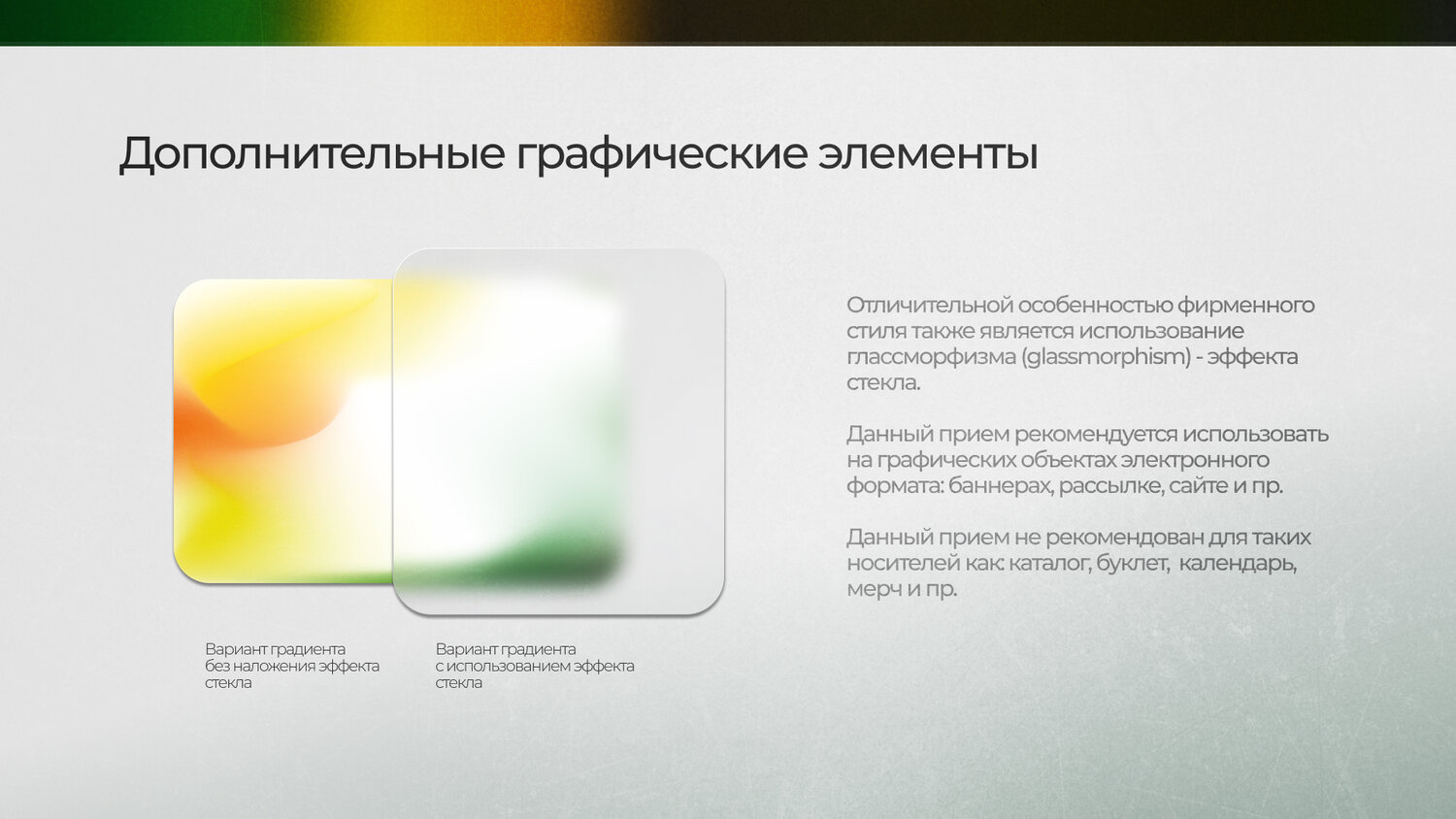 Дополнительные графические элементы

Вариант градиента без наложения эффекта стекла

Вариант градиента с использованием эффекта стекла

Отличительной особенностью фирменного стиля также является использование глассморфизма (glassmorphism) - эффекта стекла.

Данный прием рекомендуется использовать на графических объектах электронного формата: баннерах, рассылке, сайте и пр.

Данный прием не рекомендован для таких носителей как: каталог, буклет, календарь, мерч и пр.